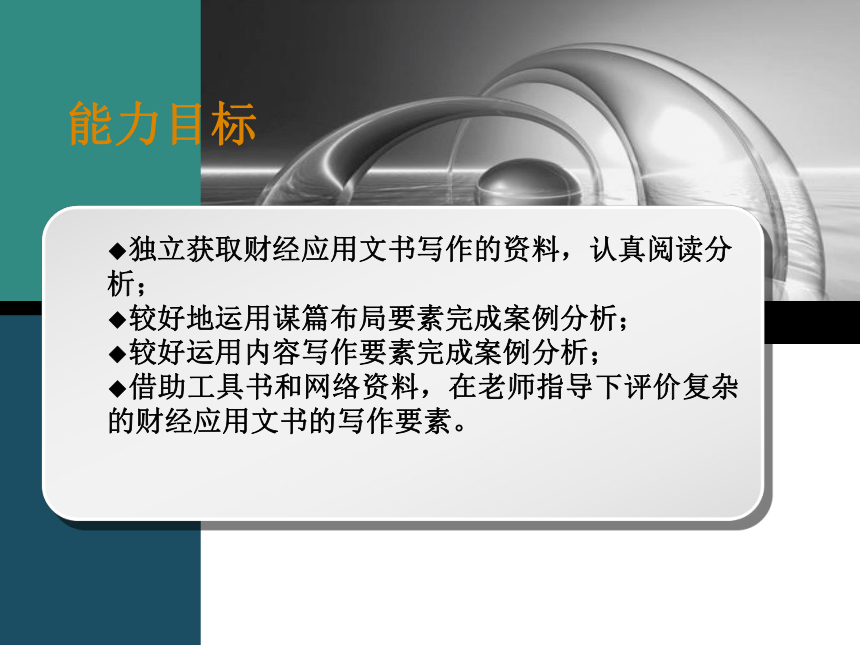 能力目标

◆独立获取财经应用文书写作的资料，认真阅读分析；
◆较好地运用谋篇布局要素完成案例分析；
◆较好运用内容写作要素完成案例分析；
◆借助工具书和网络资料，在老师指导下评价复杂的财经应用文书的写作要素。